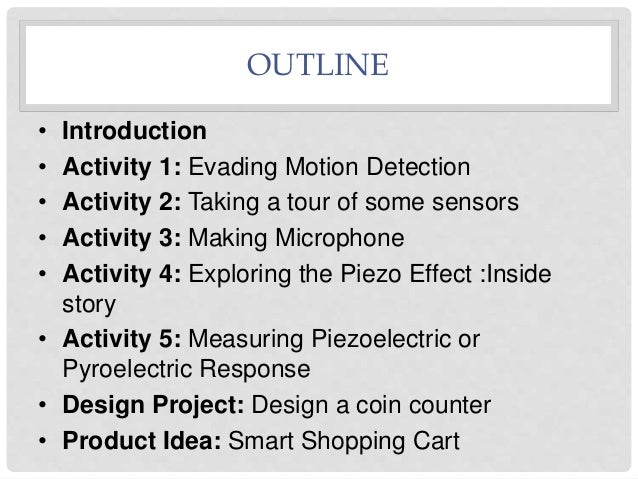 OUTLINE

• Introduction
• Activity 1: Evading Motion Detection
• Activity 2: Taking a tour of some sensors
• Activity 3: Making Microphone
• Activity 4: Exploring the Piezo Effect :Inside story
• Activity 5: Measuring Piezoelectric or Pyroelectric Response
• Design Project: Design a coin counter
• Product Idea: Smart Shopping Cart